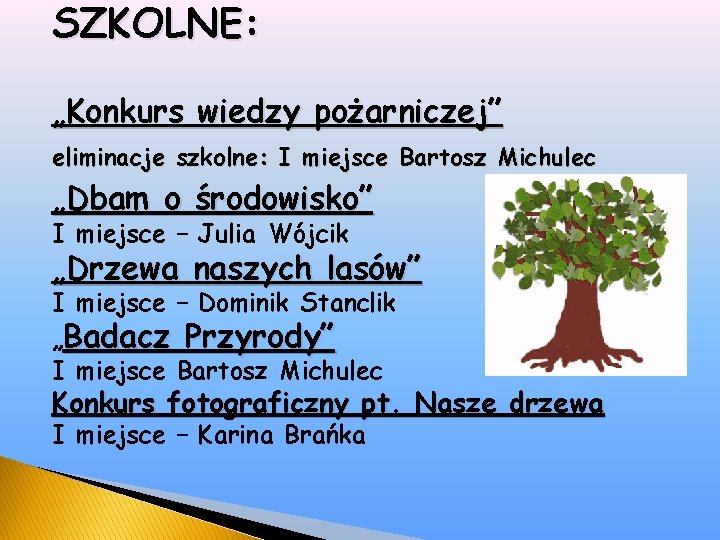 SZKOLNE:

„Konkurs wiedzy pożarniczej”

eliminacje szkolne: I miejsce Bartosz Michulec

„Dbam o środowisko”
I miejsce – Julia Wójcik

„Drzewa naszych lasów”
I miejsce – Dominik Stanclik

„Badacz Przyrody”
I miejsce Bartosz Michulec

Konkurs fotograficzny pt. Nasze drzewa
I miejsce – Karina Brańka